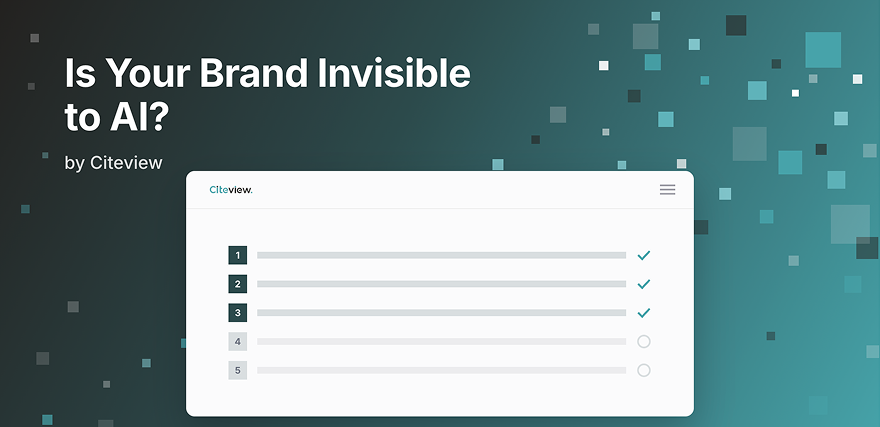 Is Your Brand Invisible to AI?

by Citeview

Citeview.

1
2
3
4
5